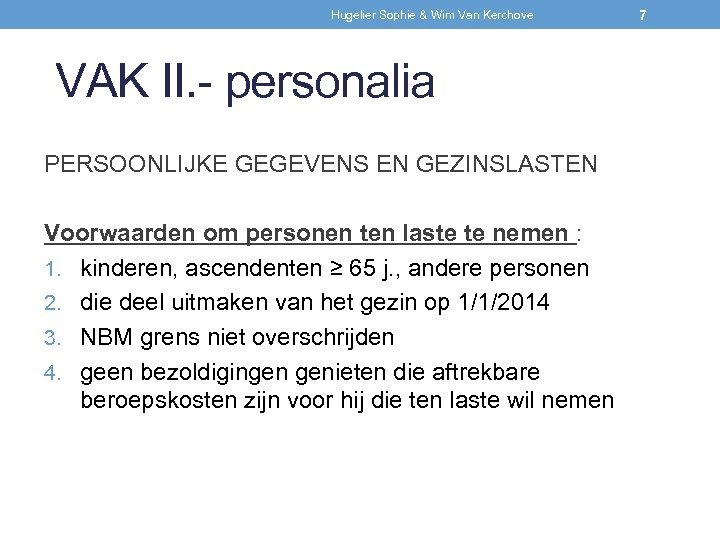 Hugelier Sophie & Wim Van Kerchove

7

VAK II.- personalia

PERSOONLIJKE GEGEVENS EN GEZINSLASTEN

Voorwaarden om personen ten laste te nemen :

1. kinderen, ascendenten ≥ 65 j., andere personen
2. die deel uitmaken van het gezin op 1/1/2014
3. NBM grens niet overschrijden
4. geen bezoldigingen genieten die aftrekbare beroepskosten zijn voor hij die ten laste wil nemen